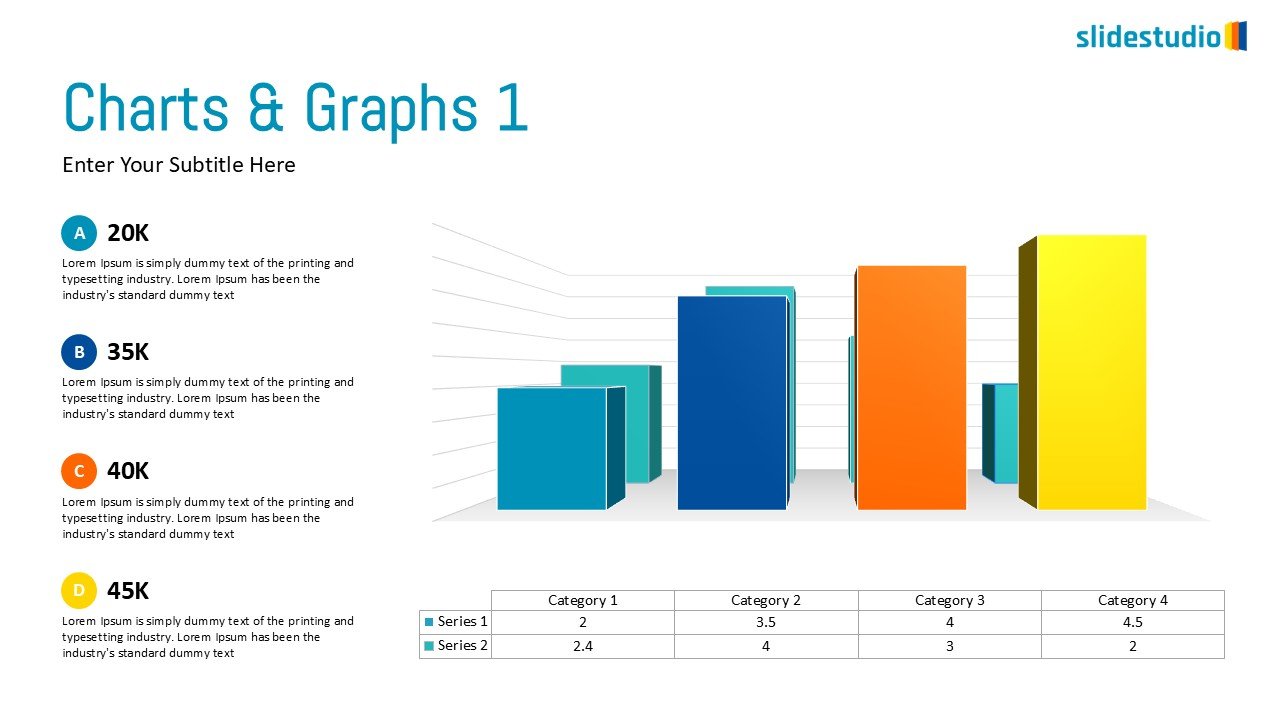 slidestudio

Charts & Graphs 1

Enter Your Subtitle Here

A 20K

Lorem Ipsum is simply dummy text of the printing and typesetting industry. Lorem Ipsum has been the industry's standard dummy text

B 35K

Lorem Ipsum is simply dummy text of the printing and typesetting industry. Lorem Ipsum has been the industry's standard dummy text

C 40K

Lorem Ipsum is simply dummy text of the printing and typesetting industry. Lorem Ipsum has been the industry's standard dummy text

D 45K

Lorem Ipsum is simply dummy text of the printing and typesetting industry. Lorem Ipsum has been the industry's standard dummy text

| | Category 1 | Category 2 | Category 3 | Category 4 |
|---|---|---|---|---|
| Series 1 | 2 | 3.5 | 4 | 4.5 |
| Series 2 | 2.4 | 4 | 3 | 2 |